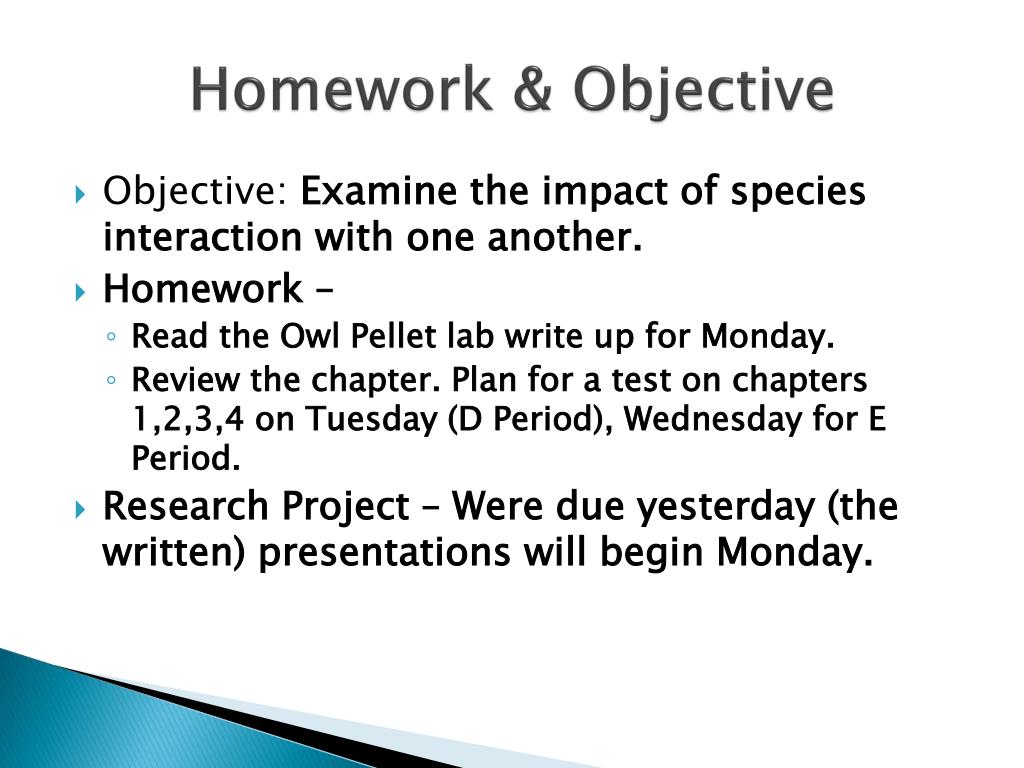 Homework & Objective

Objective: Examine the impact of species interaction with one another.

Homework –

Read the Owl Pellet lab write up for Monday.

Review the chapter. Plan for a test on chapters 1,2,3,4 on Tuesday (D Period), Wednesday for E Period.

Research Project – Were due yesterday (the written) presentations will begin Monday.